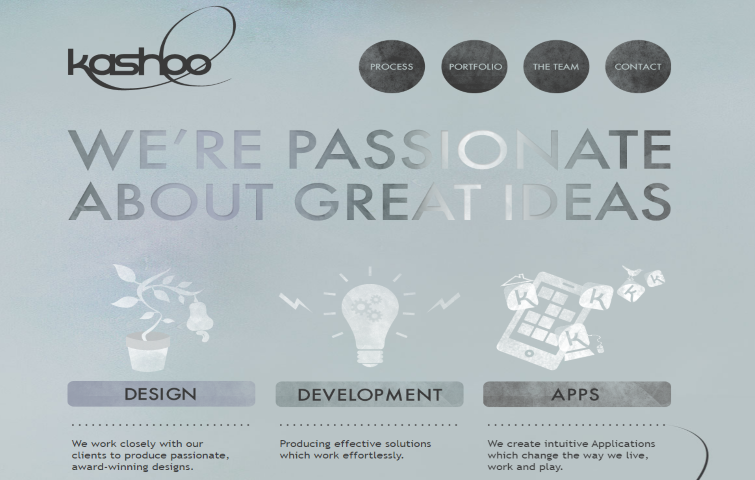 kashoo

PROCESS

PORTFOLIO

THE TEAM

CONTACT

WE'RE PASSIONATE ABOUT GREAT IDEAS

DESIGN

We work closely with our clients to produce passionate, award-winning designs.

DEVELOPMENT

Producing effective solutions which work effortlessly.

APPS

We create intuitive Applications which change the way we live, work and play.